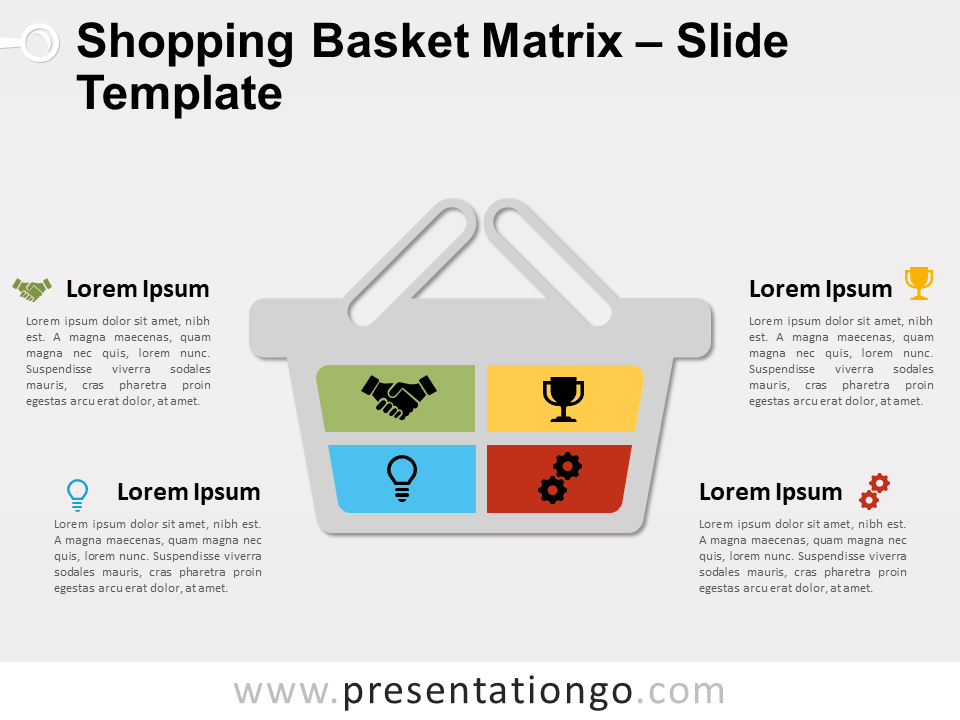 Shopping Basket Matrix – Slide Template

Lorem Ipsum

Lorem ipsum dolor sit amet, nibh est. A magna maecenas, quam magna nec quis, lorem nunc. Suspendisse viverra sodales mauris, cras pharetra proin egestas arcu erat dolor, at amet.

Lorem Ipsum

Lorem ipsum dolor sit amet, nibh est. A magna maecenas, quam magna nec quis, lorem nunc. Suspendisse viverra sodales mauris, cras pharetra proin egestas arcu erat dolor, at amet.

Lorem Ipsum

Lorem ipsum dolor sit amet, nibh est. A magna maecenas, quam magna nec quis, lorem nunc. Suspendisse viverra sodales mauris, cras pharetra proin egestas arcu erat dolor, at amet.

Lorem Ipsum

Lorem ipsum dolor sit amet, nibh est. A magna maecenas, quam magna nec quis, lorem nunc. Suspendisse viverra sodales mauris, cras pharetra proin egestas arcu erat dolor, at amet.

www.presentationgo.com